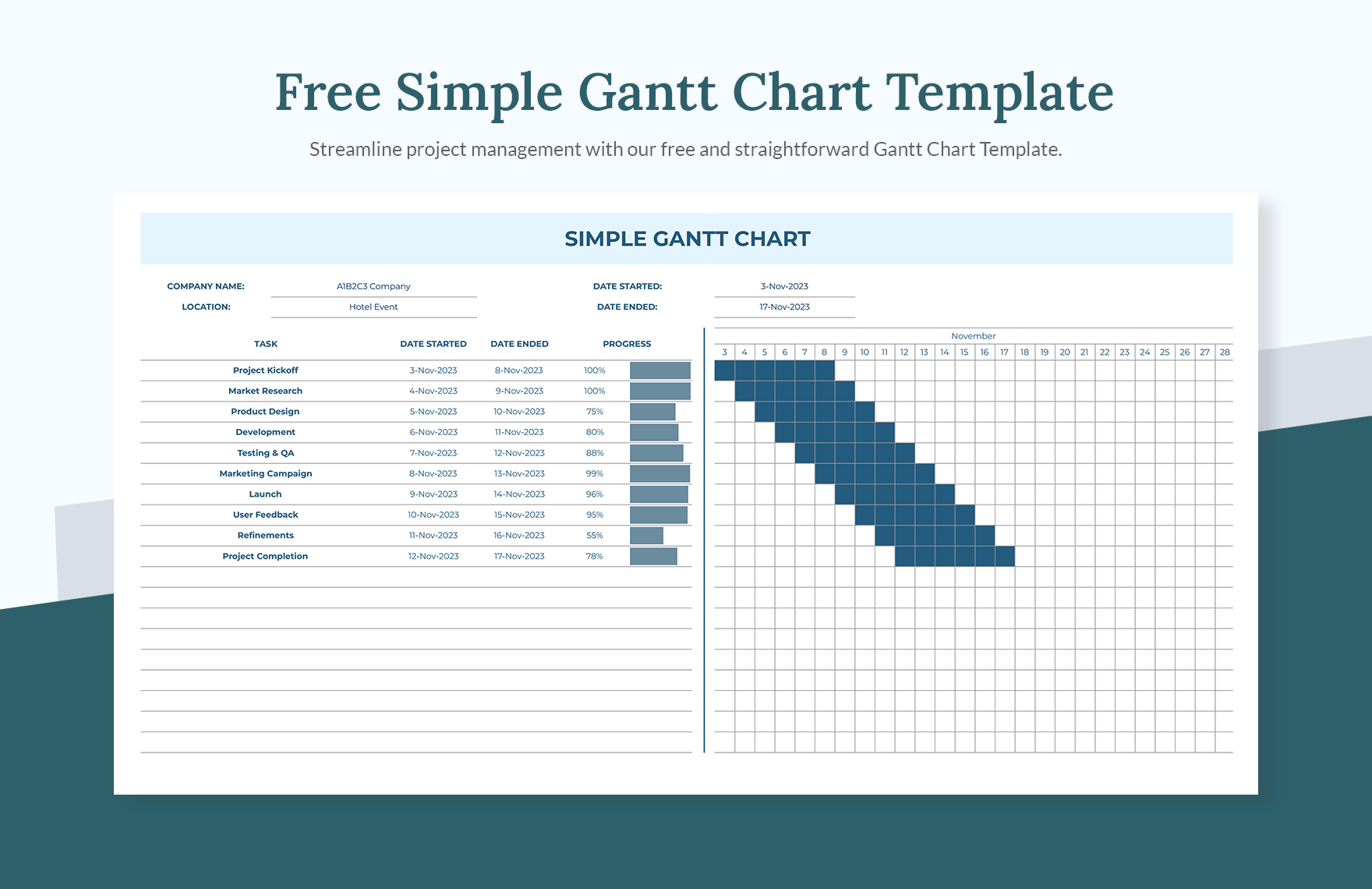 Free Simple Gantt Chart Template

Streamline project management with our free and straightforward Gantt Chart Template.

SIMPLE GANTT CHART

COMPANY NAME: A1B2C3 Company
LOCATION: Hotel Event
DATE STARTED: 3-Nov-2023
DATE ENDED: 17-Nov-2023

| TASK | DATE STARTED | DATE ENDED | PROGRESS |
|---|---|---|---|
| Project Kickoff | 3-Nov-2023 | 8-Nov-2023 | 100% |
| Market Research | 4-Nov-2023 | 9-Nov-2023 | 100% |
| Product Design | 5-Nov-2023 | 10-Nov-2023 | 75% |
| Development | 6-Nov-2023 | 11-Nov-2023 | 80% |
| Testing & QA | 7-Nov-2023 | 12-Nov-2023 | 88% |
| Marketing Campaign | 8-Nov-2023 | 13-Nov-2023 | 99% |
| Launch | 9-Nov-2023 | 14-Nov-2023 | 96% |
| User Feedback | 10-Nov-2023 | 15-Nov-2023 | 95% |
| Refinements | 11-Nov-2023 | 16-Nov-2023 | 55% |
| Project Completion | 12-Nov-2023 | 17-Nov-2023 | 78% |

November
3 4 5 6 7 8 9 10 11 12 13 14 15 16 17 18 19 20 21 22 23 24 25 26 27 28